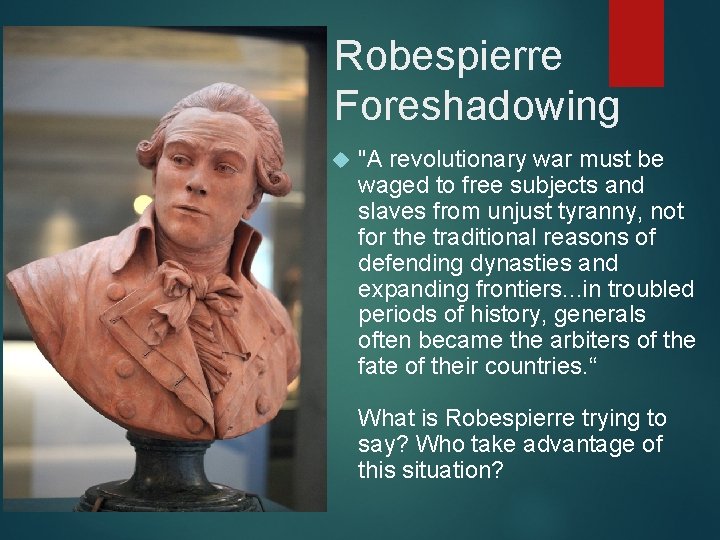 Robespierre Foreshadowing

"A revolutionary war must be waged to free subjects and slaves from unjust tyranny, not for the traditional reasons of defending dynasties and expanding frontiers...in troubled periods of history, generals often became the arbiters of the fate of their countries.“

What is Robespierre trying to say? Who take advantage of this situation?